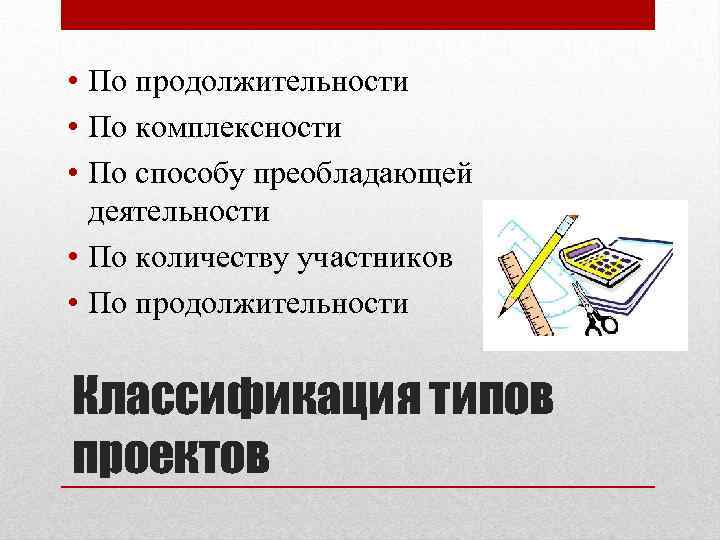 • По продолжительности
• По комплексности
• По способу преобладающей деятельности
• По количеству участников
• По продолжительности

Классификация типов проектов